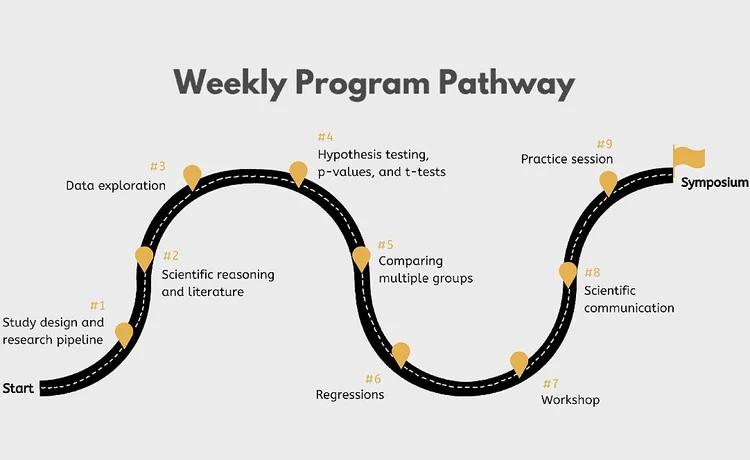 Weekly Program Pathway

Start

#1
Study design and research pipeline

#2
Scientific reasoning and literature

#3
Data exploration

#4
Hypothesis testing, p-values, and t-tests

#5
Comparing multiple groups

#6
Regressions

#7
Workshop

#8
Scientific communication

#9
Practice session

Symposium